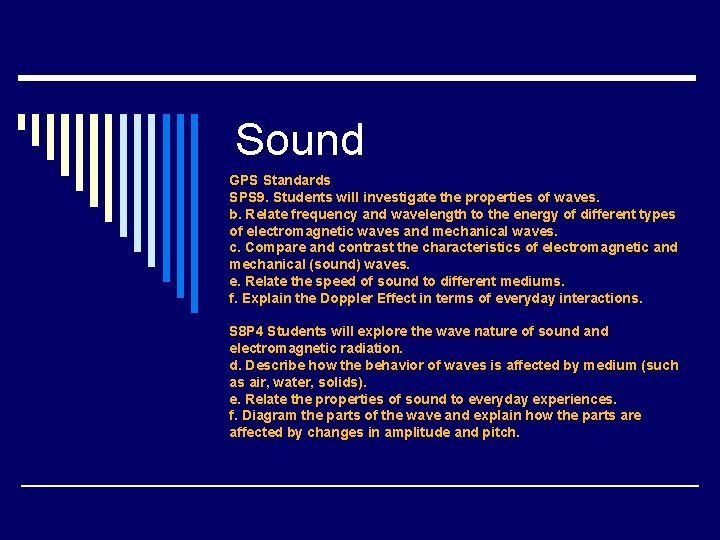 Sound

GPS Standards
SPS9. Students will investigate the properties of waves.
b. Relate frequency and wavelength to the energy of different types of electromagnetic waves and mechanical waves.
c. Compare and contrast the characteristics of electromagnetic and mechanical (sound) waves.
e. Relate the speed of sound to different mediums.
f. Explain the Doppler Effect in terms of everyday interactions.

S8P4 Students will explore the wave nature of sound and electromagnetic radiation.
d. Describe how the behavior of waves is affected by medium (such as air, water, solids).
e. Relate the properties of sound to everyday experiences.
f. Diagram the parts of the wave and explain how the parts are affected by changes in amplitude and pitch.